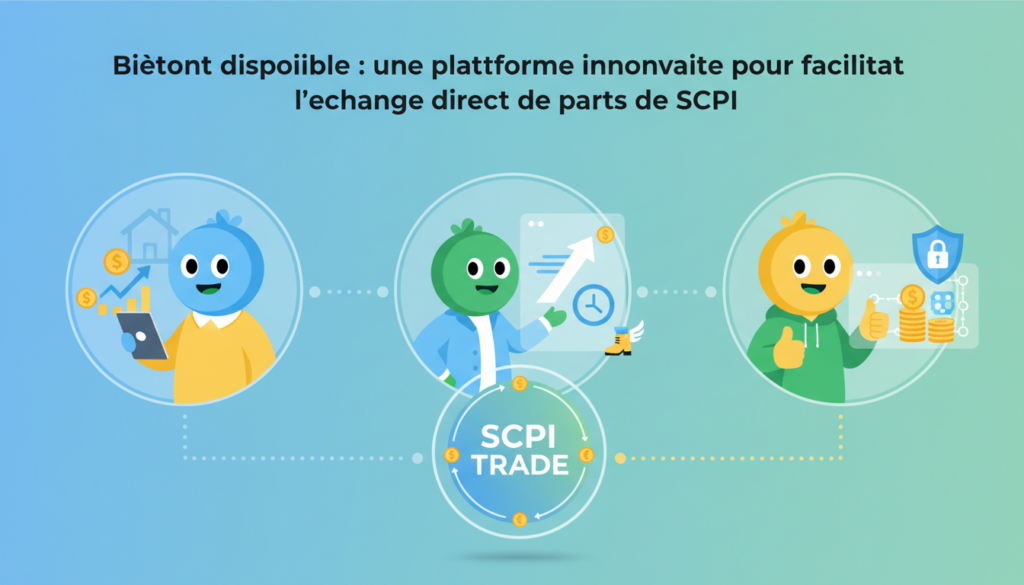 Biètont dispoiible : une plattforme innonvaite pour facilitat l'echange direct de parts de SCPI

SCPI TRADE